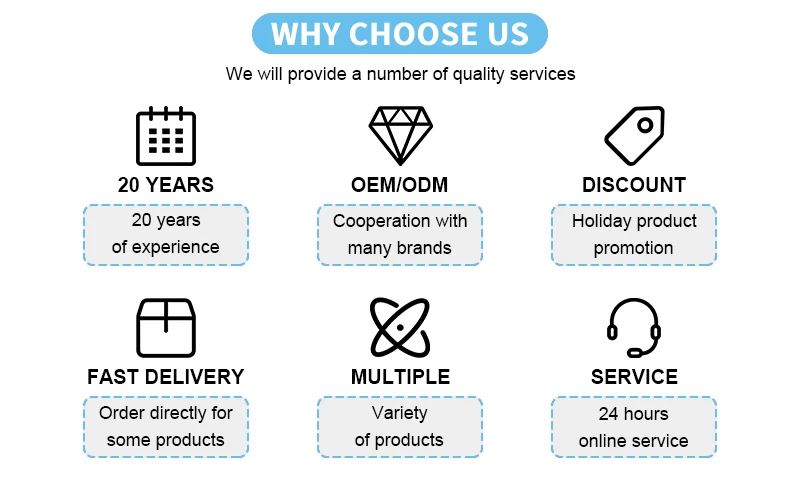 WHY CHOOSE US

We will provide a number of quality services

20 YEARS

20 years of experience

OEM/ODM

Cooperation with many brands

DISCOUNT

Holiday product promotion

FAST DELIVERY

Order directly for some products

MULTIPLE

Variety of products

SERVICE

24 hours online service